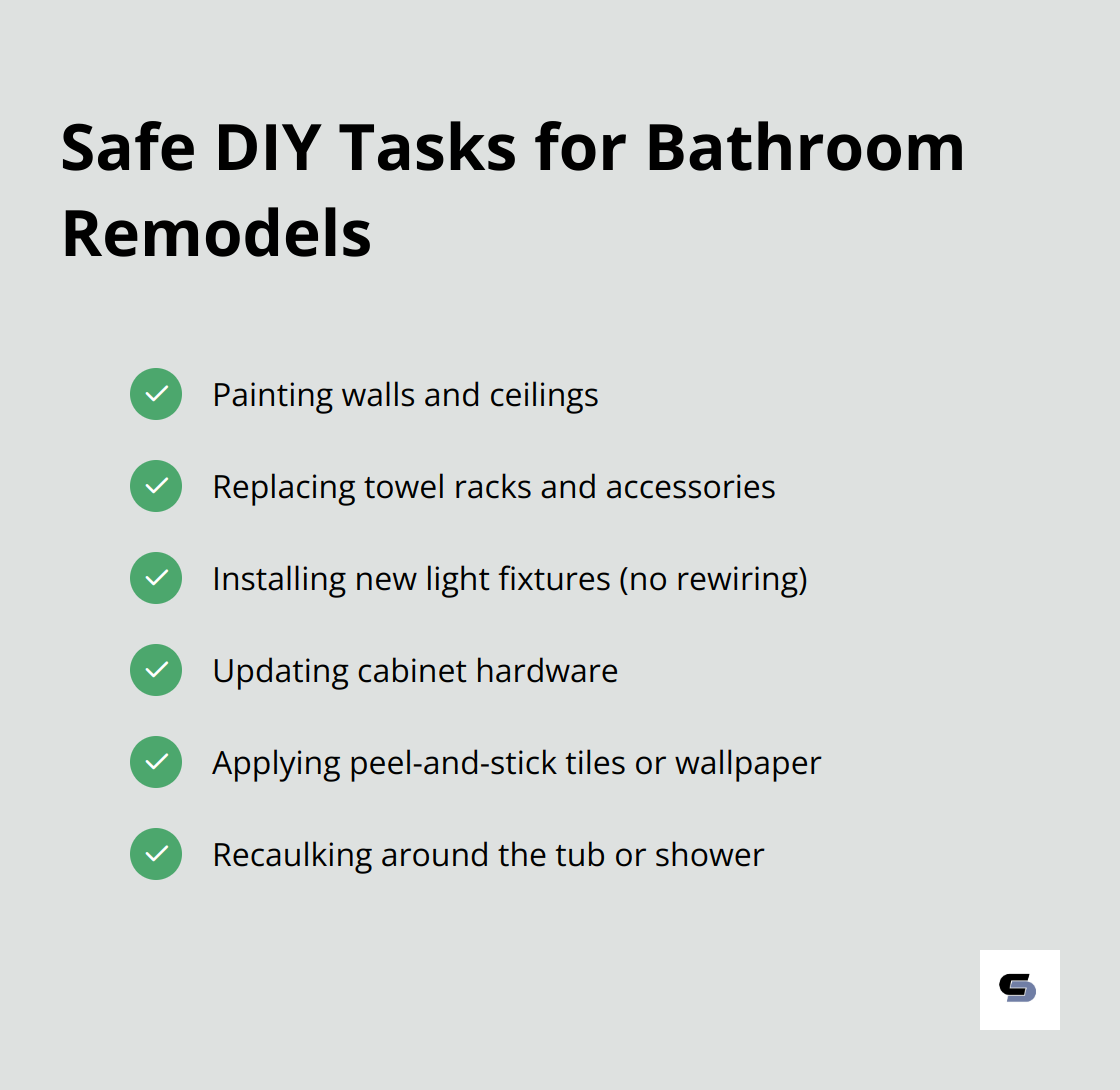 Safe DIY Tasks for Bathroom Remodels

Painting walls and ceilings

Replacing towel racks and accessories

Installing new light fixtures (no rewiring)

Updating cabinet hardware

Applying peel-and-stick tiles or wallpaper

Recaulking around the tub or shower